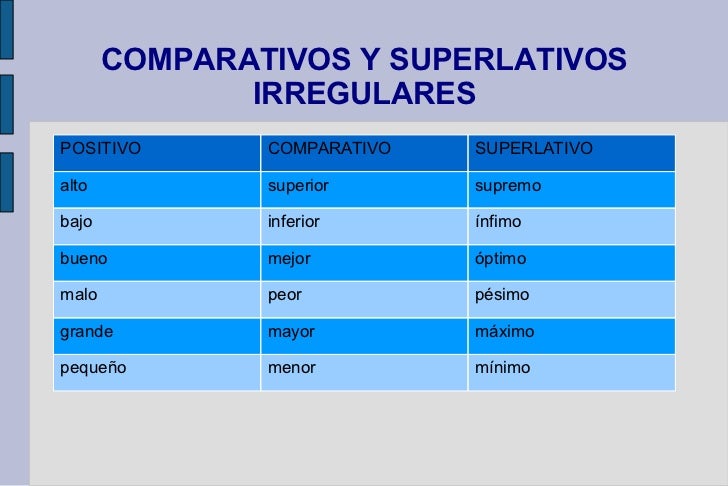 COMPARATIVOS Y SUPERLATIVOS IRREGULARES

| POSITIVO | COMPARATIVO | SUPERLATIVO |
|---|---|---|
| alto | superior | supremo |
| bajo | inferior | ínfimo |
| bueno | mejor | óptimo |
| malo | peor | pésimo |
| grande | mayor | máximo |
| pequeño | menor | mínimo |